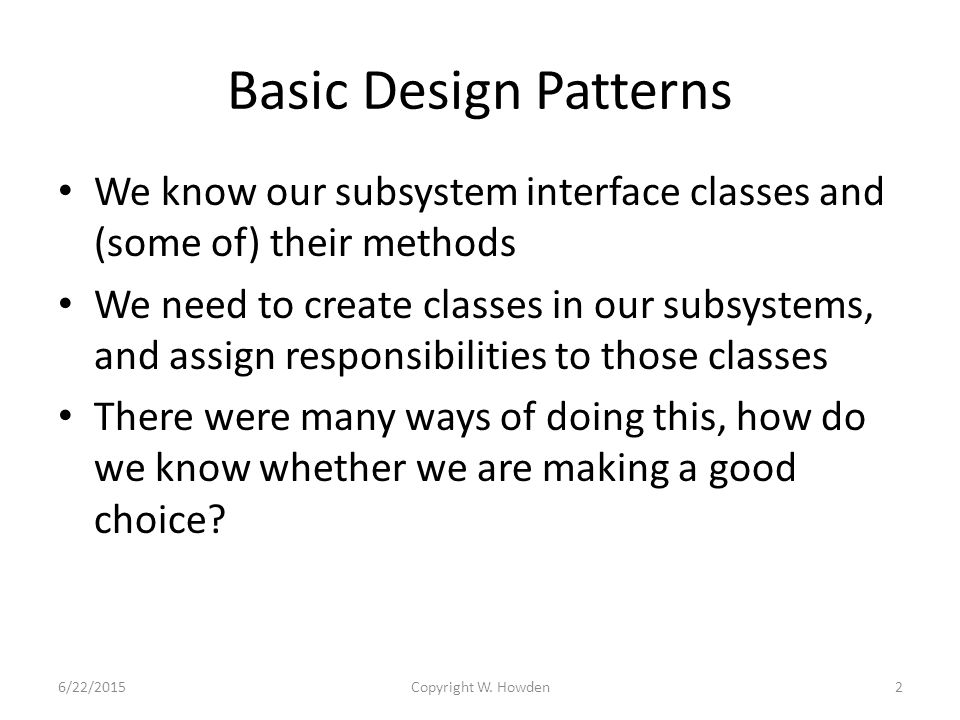 Basic Design Patterns

• We know our subsystem interface classes and (some of) their methods

• We need to create classes in our subsystems, and assign responsibilities to those classes

• There were many ways of doing this, how do we know whether we are making a good choice?

6/22/2015 Copyright W. Howden 2